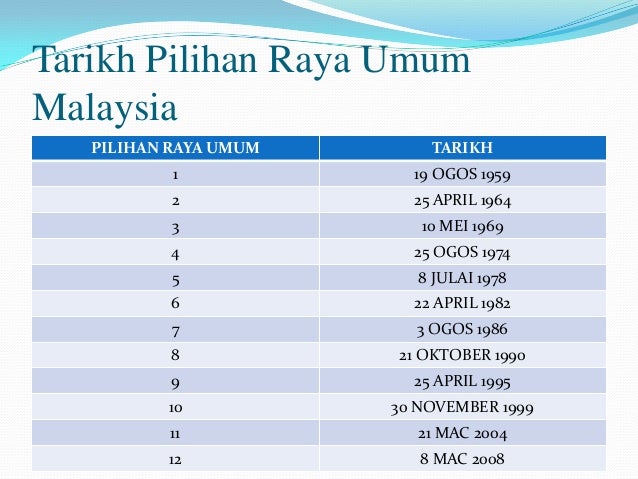 Tarikh Pilihan Raya Umum Malaysia

| PILIHAN RAYA UMUM | TARIKH |
|---|---|
| 1 | 19 OGOS 1959 |
| 2 | 25 APRIL 1964 |
| 3 | 10 MEI 1969 |
| 4 | 25 OGOS 1974 |
| 5 | 8 JULAI 1978 |
| 6 | 22 APRIL 1982 |
| 7 | 3 OGOS 1986 |
| 8 | 21 OKTOBER 1990 |
| 9 | 25 APRIL 1995 |
| 10 | 30 NOVEMBER 1999 |
| 11 | 21 MAC 2004 |
| 12 | 8 MAC 2008 |